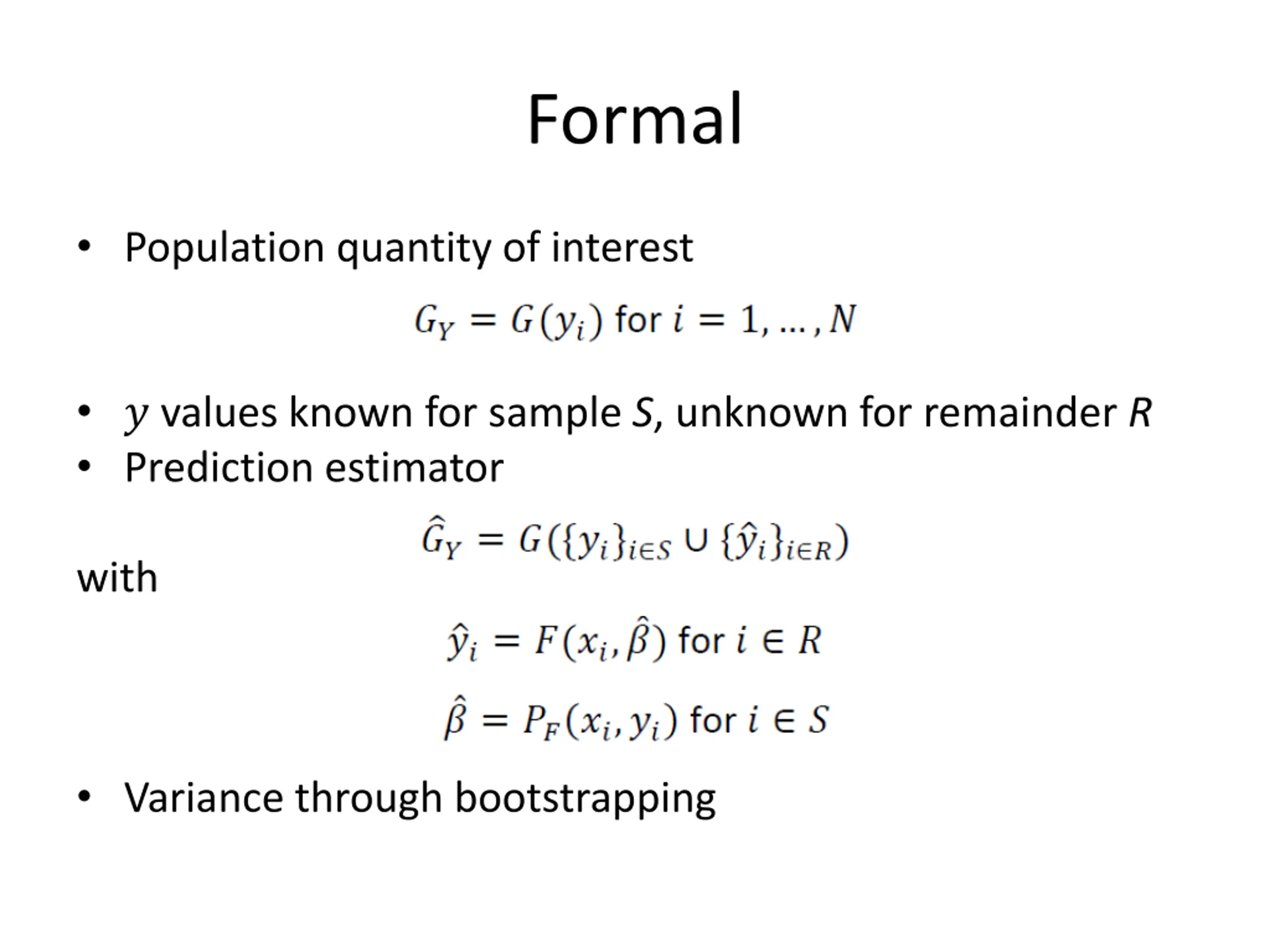 Formal

• Population quantity of interest

$G_Y = G(y_i)$ for $i = 1, \dots, N$

• $y$ values known for sample $S$, unknown for remainder $R$
• Prediction estimator

$\hat{G}_Y = G(\{y_i\}_{i \in S} \cup \{\hat{y}_i\}_{i \in R})$

with

$\hat{y}_i = F(x_i, \hat{\beta})$ for $i \in R$

$\hat{\beta} = P_F(x_i, y_i)$ for $i \in S$

• Variance through bootstrapping